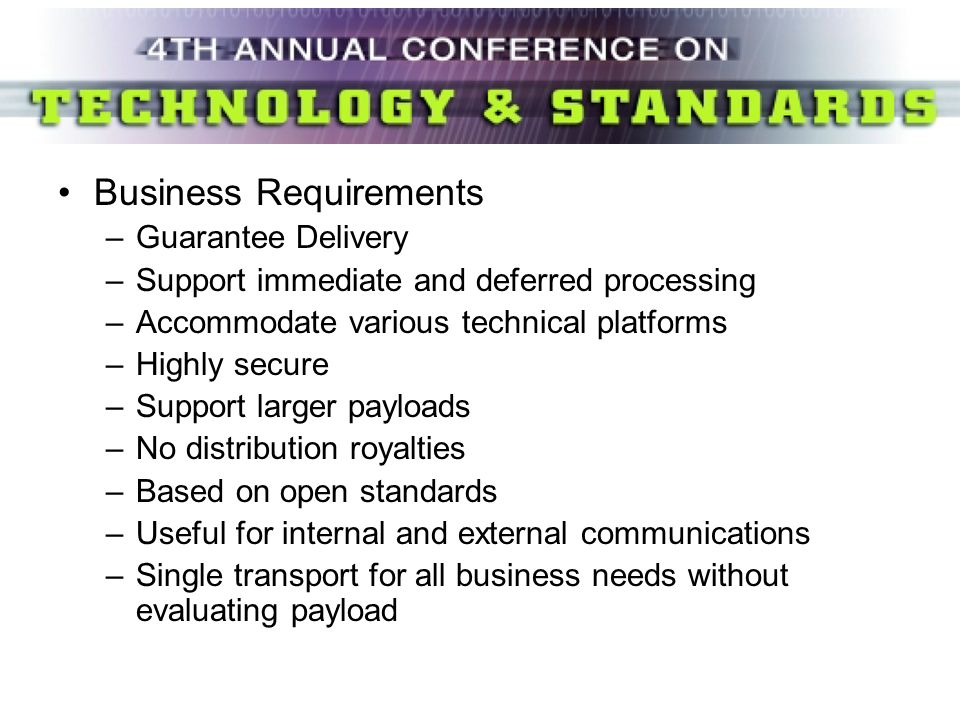 4TH ANNUAL CONFERENCE ON
TECHNOLOGY & STANDARDS

• Business Requirements
– Guarantee Delivery
– Support immediate and deferred processing
– Accommodate various technical platforms
– Highly secure
– Support larger payloads
– No distribution royalties
– Based on open standards
– Useful for internal and external communications
– Single transport for all business needs without evaluating payload